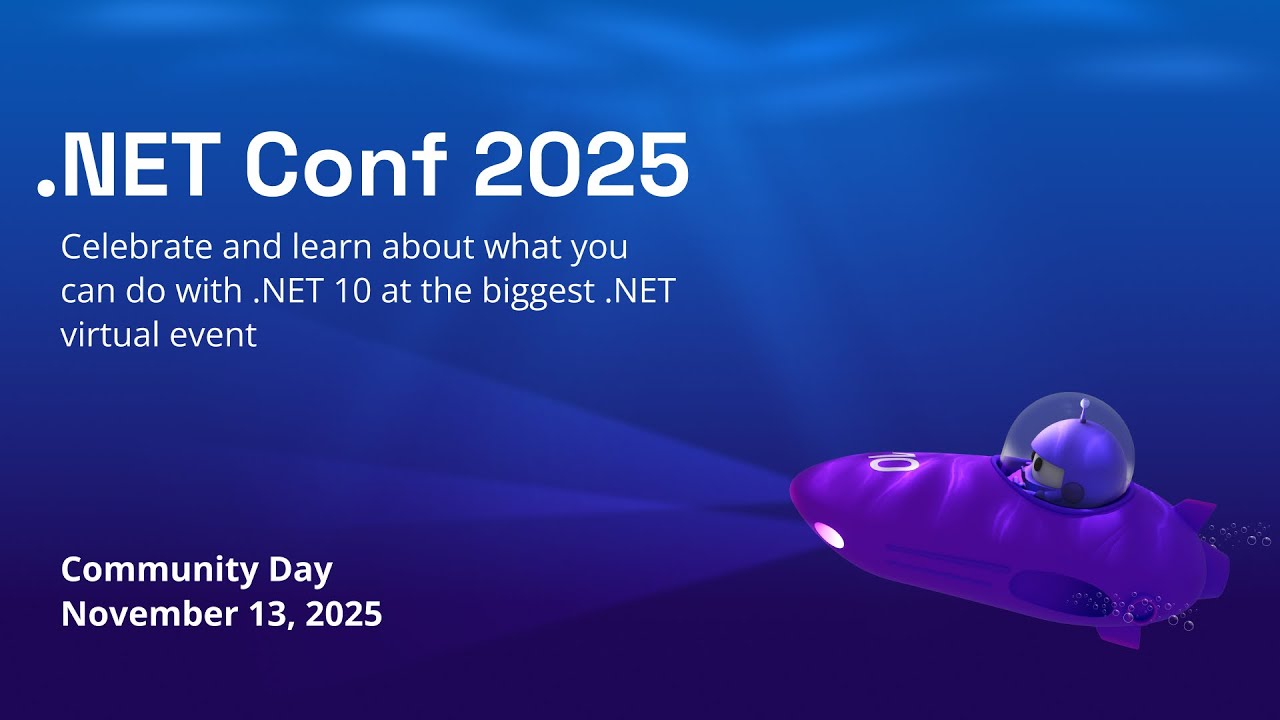 .NET Conf 2025

Celebrate and learn about what you can do with .NET 10 at the biggest .NET virtual event

Community Day
November 13, 2025

10